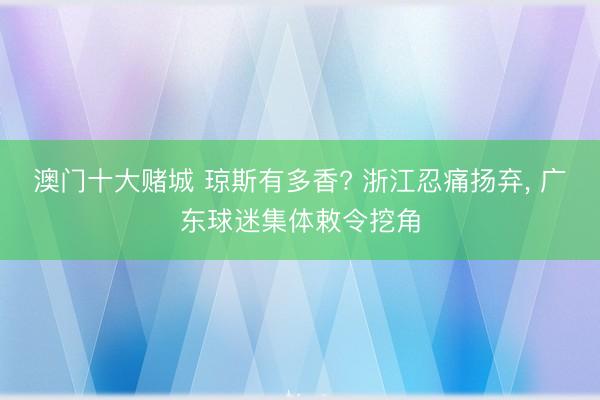 澳门十大赌城 琼斯有多香? 浙江忍痛扬弃, 广东球迷集体敕令挖角